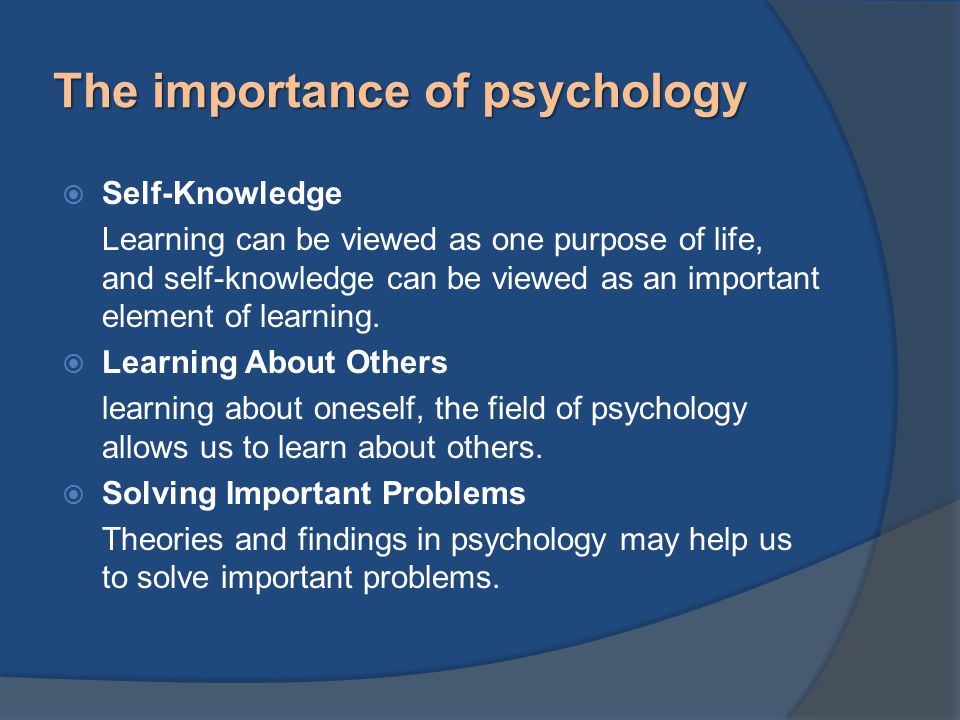 The importance of psychology

Self-Knowledge

Learning can be viewed as one purpose of life, and self-knowledge can be viewed as an important element of learning.

Learning About Others

learning about oneself, the field of psychology allows us to learn about others.

Solving Important Problems

Theories and findings in psychology may help us to solve important problems.